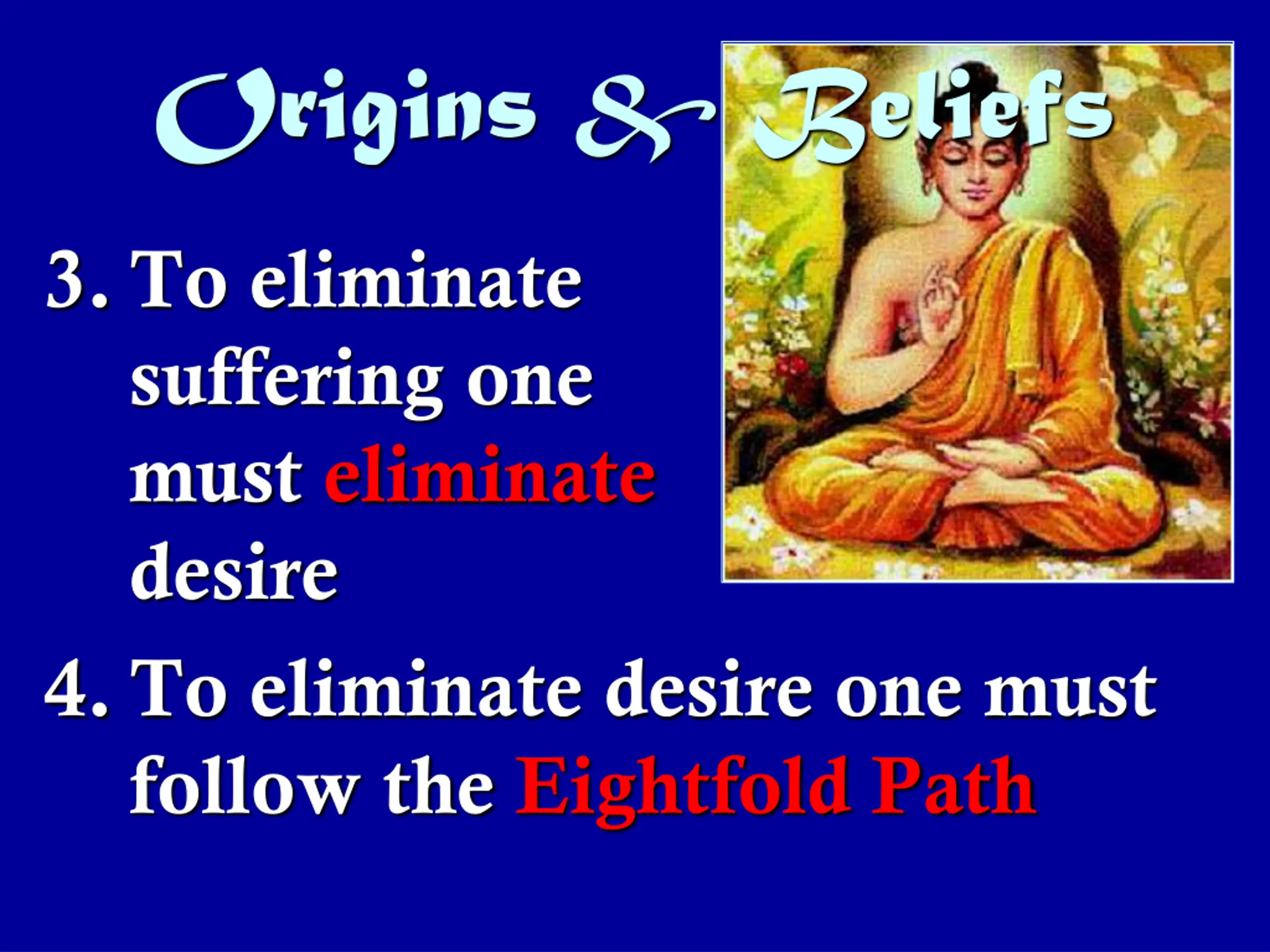 Origins & Beliefs

3. To eliminate suffering one must eliminate desire

4. To eliminate desire one must follow the Eightfold Path